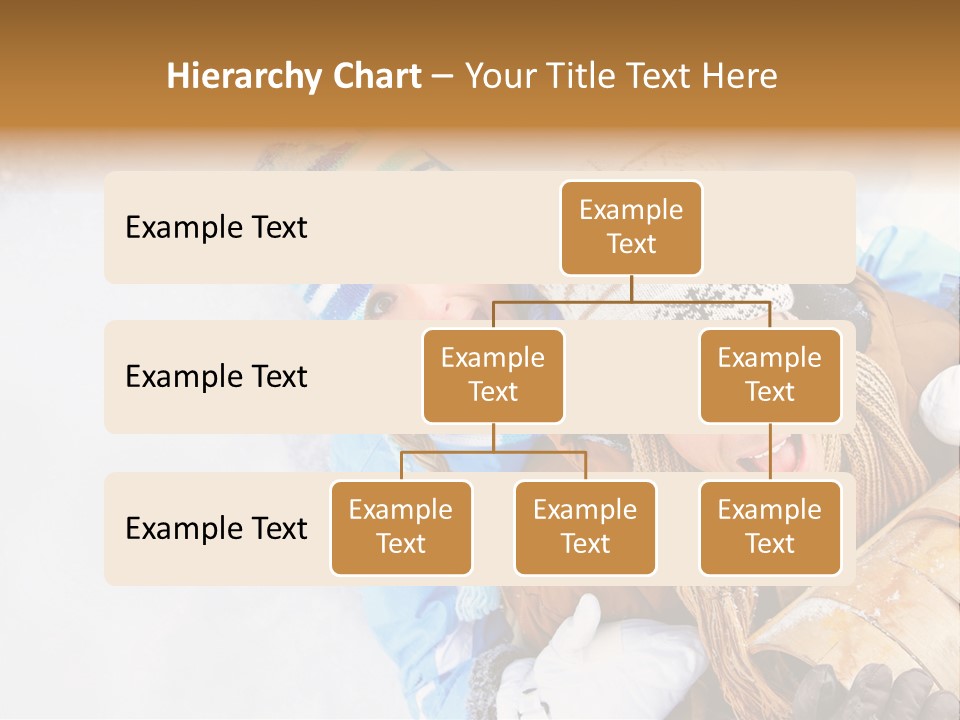 Hierarchy Chart – Your Title Text Here

Example Text

Example Text

Example Text

Example Text

Example Text

Example Text

Example Text

Example Text

Example Text